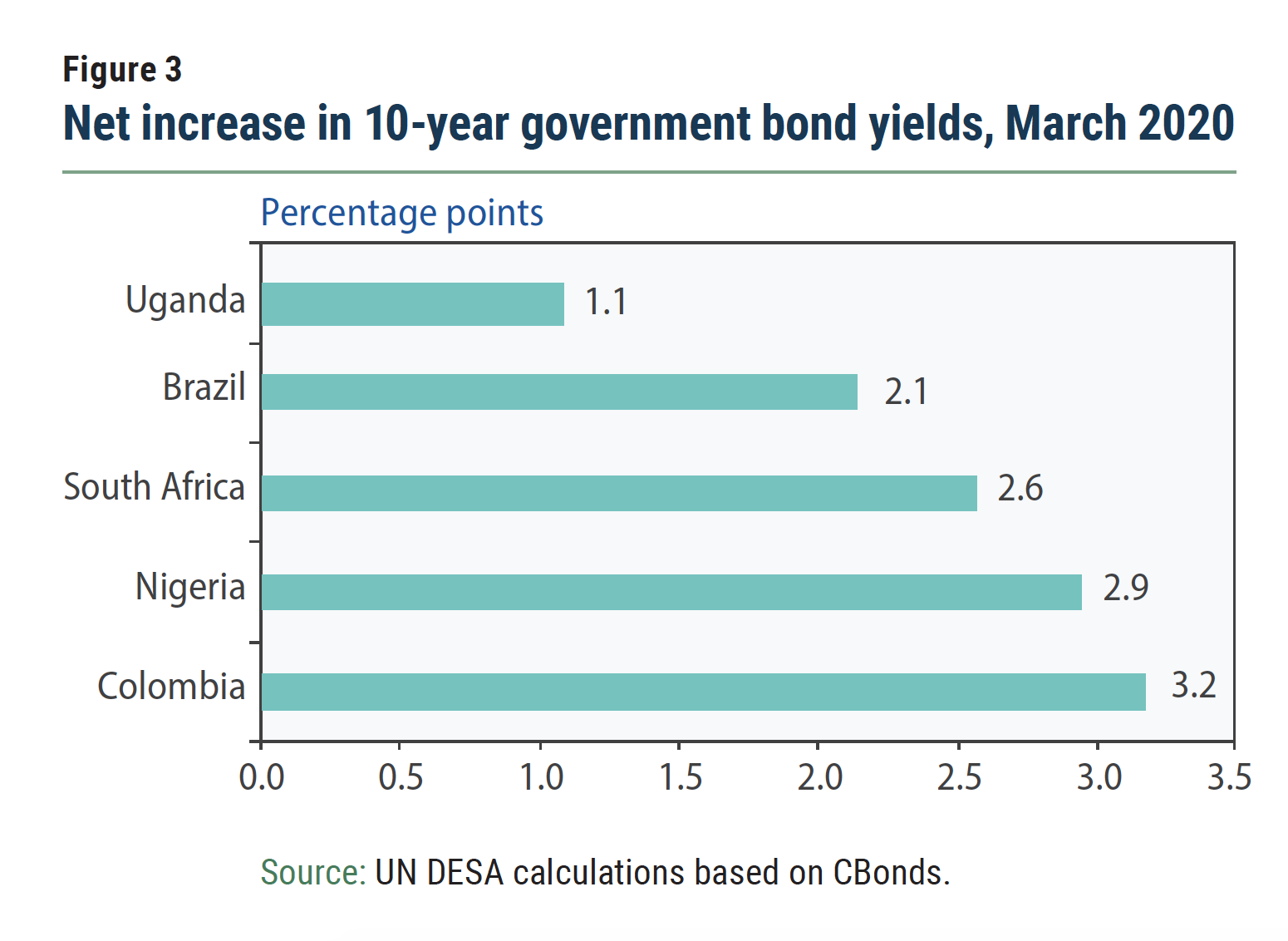 Figure 3
Net increase in 10-year government bond yields, March 2020

Percentage points

Uganda 1.1
Brazil 2.1
South Africa 2.6
Nigeria 2.9
Colombia 3.2

0.0 0.5 1.0 1.5 2.0 2.5 3.0 3.5

Source: UN DESA calculations based on CBonds.